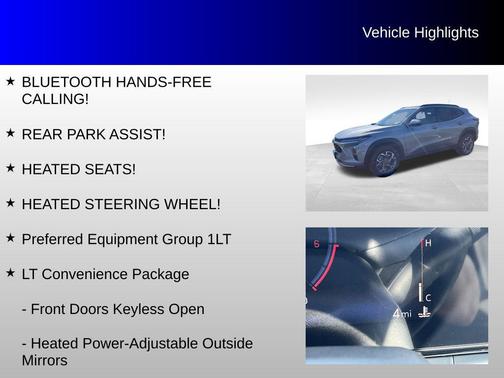 Vehicle Highlights

★ BLUETOOTH HANDS-FREE CALLING!

★ REAR PARK ASSIST!

★ HEATED SEATS!

★ HEATED STEERING WHEEL!

★ Preferred Equipment Group 1LT

★ LT Convenience Package

- Front Doors Keyless Open

- Heated Power-Adjustable Outside Mirrors

6

H

C

4mi